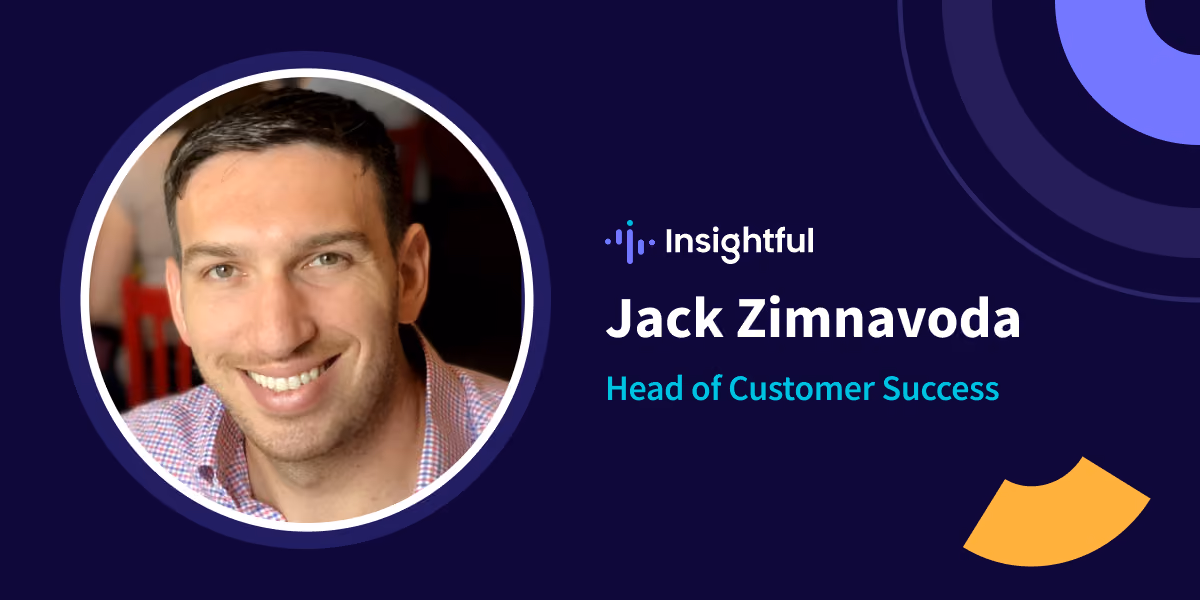 Insightful

Jack Zimnavoda

Head of Customer Success